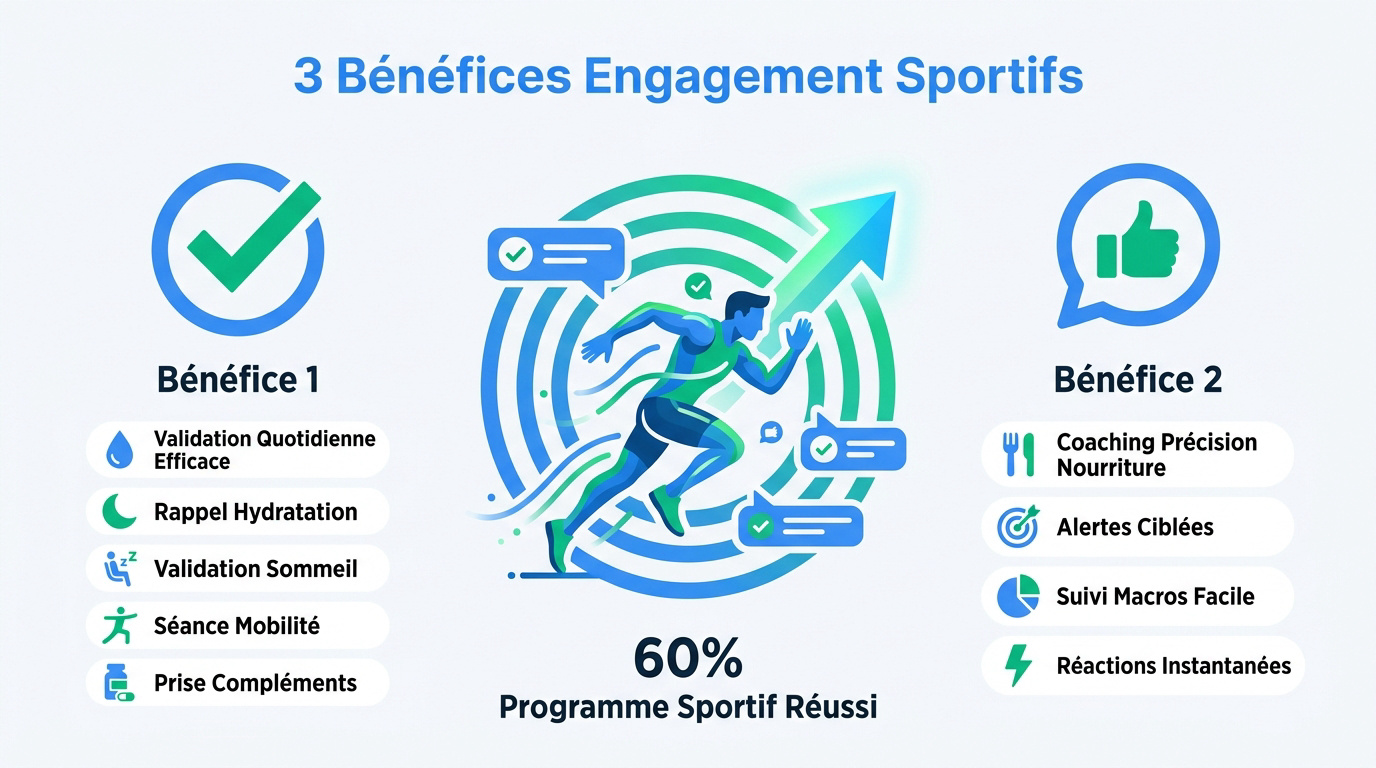 3 Bénéfices Engagement Sportifs

Bénéfice 1

Validation Quotidienne Efficace

Rappel Hydratation

Validation Sommeil

Séance Mobilité

Prise Compléments

60%
Programme Sportif Réussi

Bénéfice 2

Coaching Précision Nourriture

Alertes Ciblées

Suivi Macros Facile

Réactions Instantanées